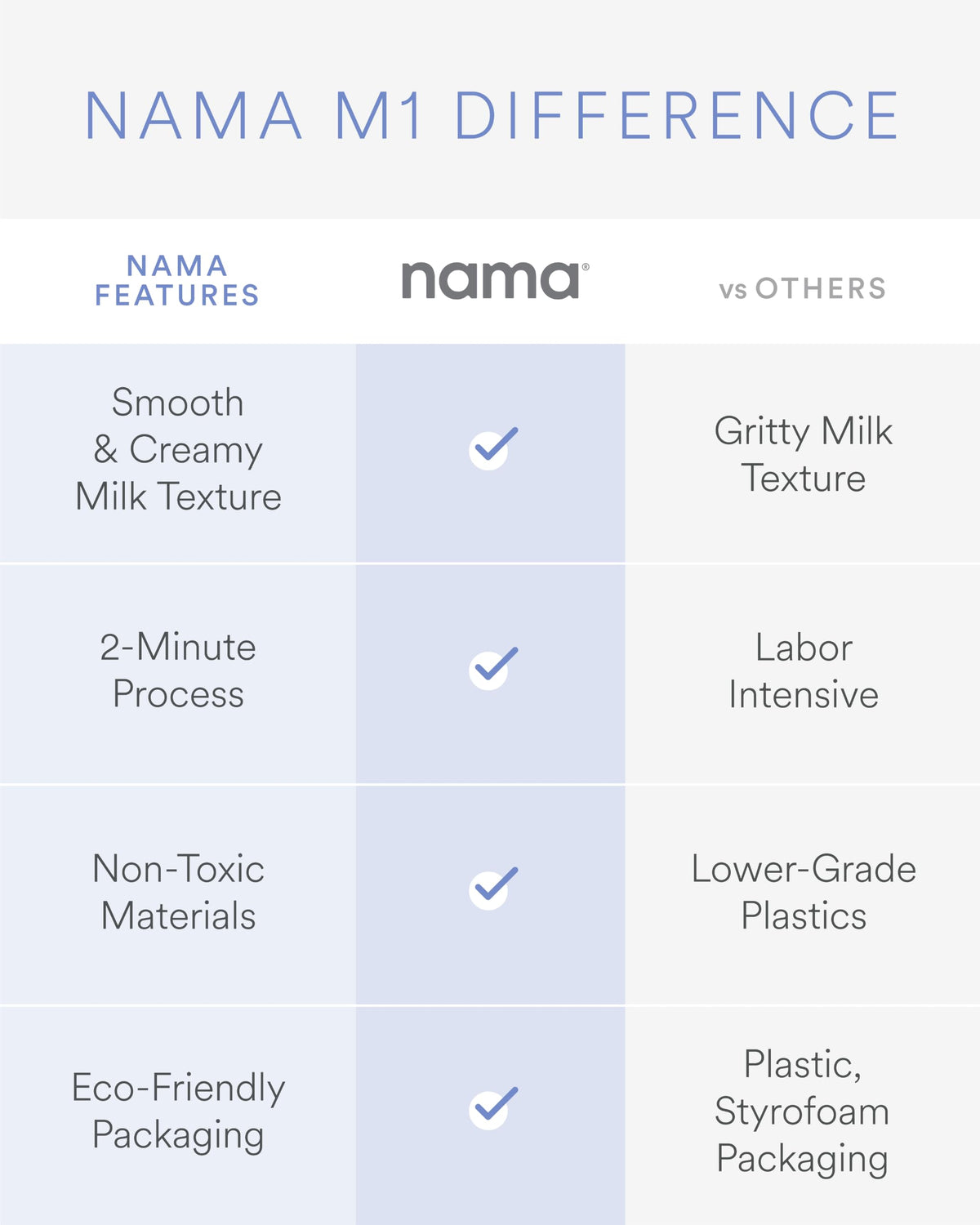 NAMA M1 DIFFERENCE

| NAMA FEATURES | nama® | vs OTHERS |
|---|---|---|
| Smooth & Creamy Milk Texture | ✓ | Gritty Milk Texture |
| 2-Minute Process | ✓ | Labor Intensive |
| Non-Toxic Materials | ✓ | Lower-Grade Plastics |
| Eco-Friendly Packaging | ✓ | Plastic, Styrofoam Packaging |